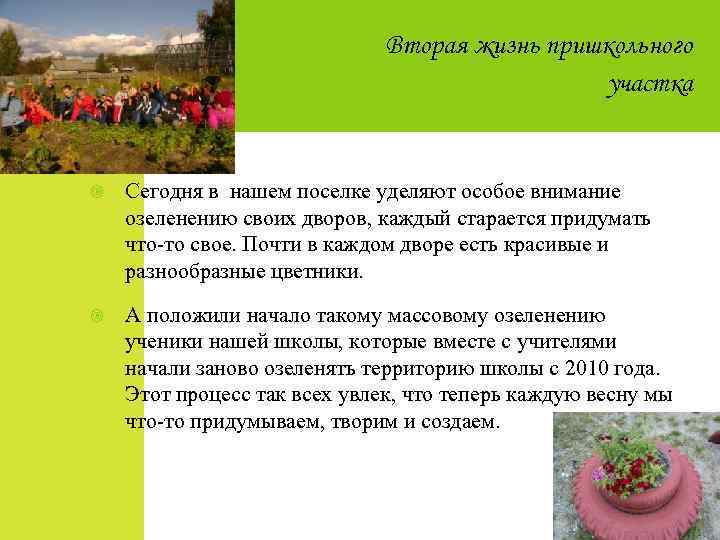 Вторая жизнь пришкольного участка

Сегодня в  нашем поселке уделяют особое внимание озеленению своих дворов, каждый старается придумать что-то свое. Почти в каждом дворе есть красивые и разнообразные цветники.

А положили начало такому массовому озеленению ученики нашей школы, которые вместе с учителями начали заново озеленять территорию школы с 2010 года. Этот процесс так всех увлек, что теперь каждую весну мы что-то придумываем, творим и создаем.